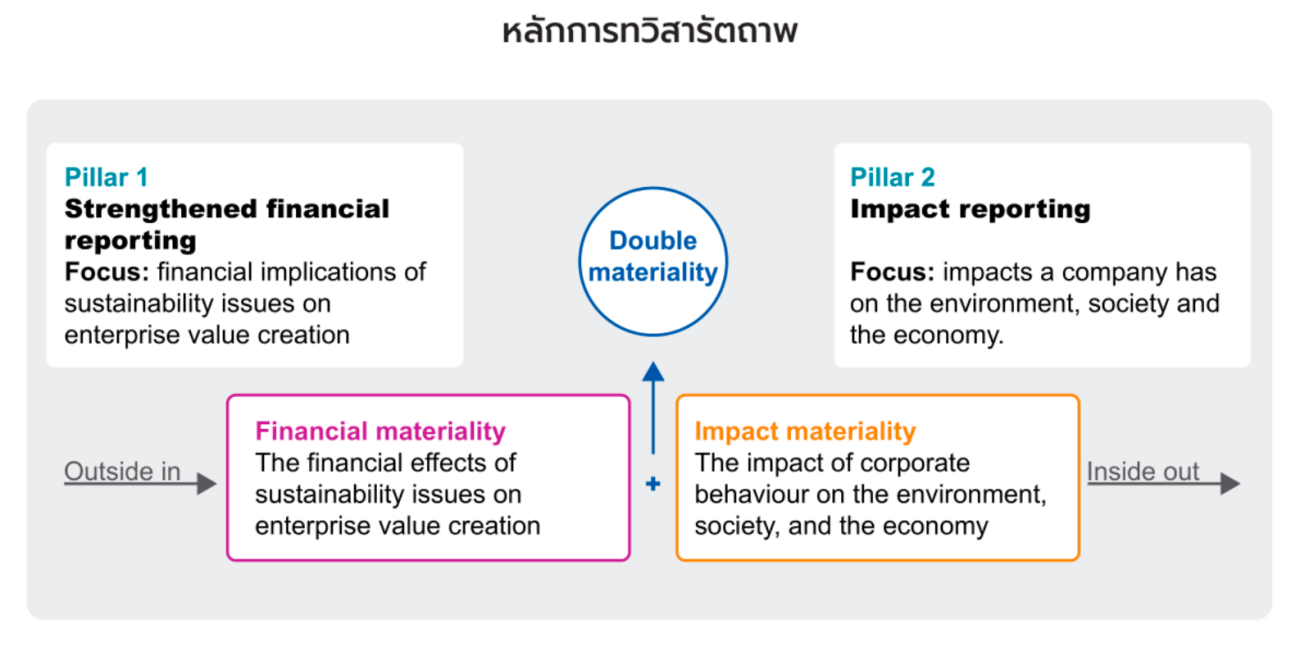 หลักการทวิสารัตถภาพ

Pillar 1
Strengthened financial reporting
Focus: financial implications of sustainability issues on enterprise value creation

Double materiality

Pillar 2
Impact reporting
Focus: impacts a company has on the environment, society and the economy.

Outside in

Financial materiality
The financial effects of sustainability issues on enterprise value creation

+

Impact materiality
The impact of corporate behaviour on the environment, society, and the economy

Inside out